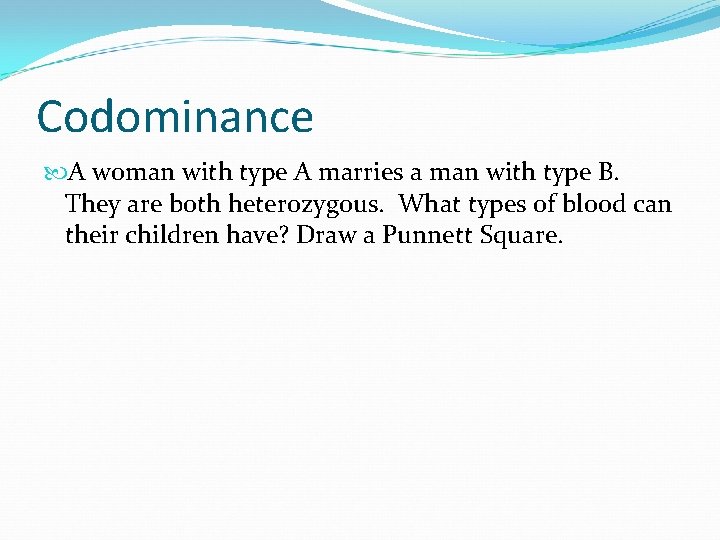 Codominance

A woman with type A marries a man with type B. They are both heterozygous. What types of blood can their children have? Draw a Punnett Square.